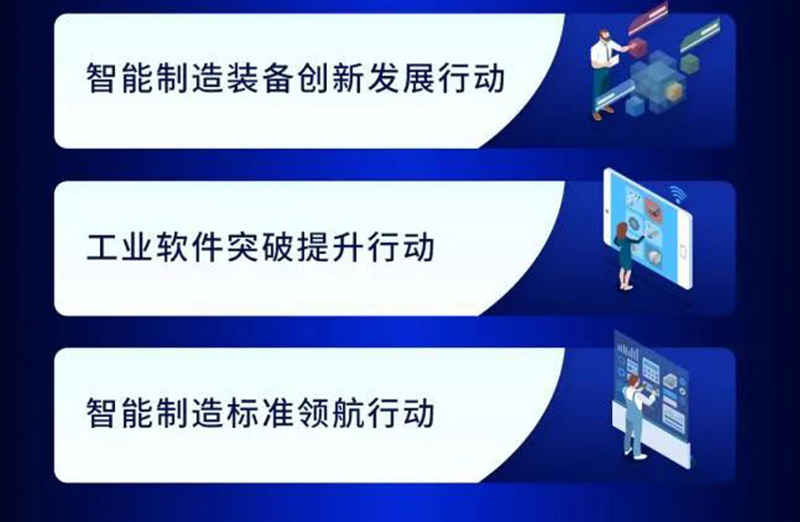 智能制造装备创新发展行动

工业软件突破提升行动

智能制造标准领航行动